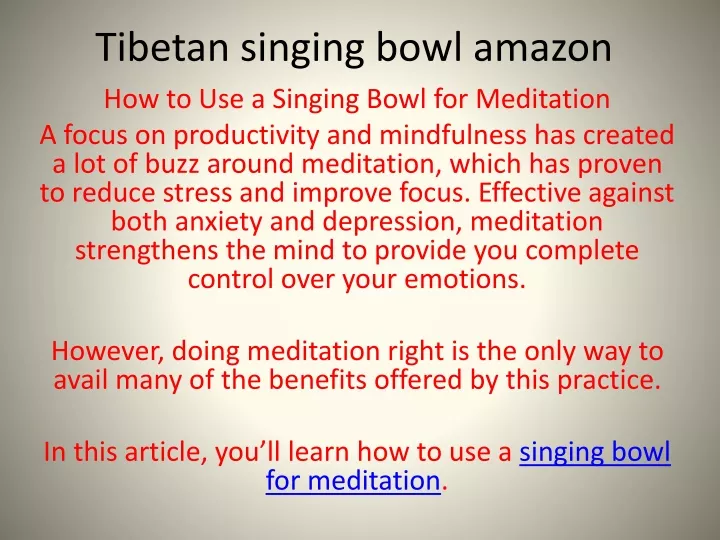 Tibetan singing bowl amazon

How to Use a Singing Bowl for Meditation

A focus on productivity and mindfulness has created a lot of buzz around meditation, which has proven to reduce stress and improve focus. Effective against both anxiety and depression, meditation strengthens the mind to provide you complete control over your emotions.

However, doing meditation right is the only way to avail many of the benefits offered by this practice.

In this article, you'll learn how to use a singing bowl for meditation.